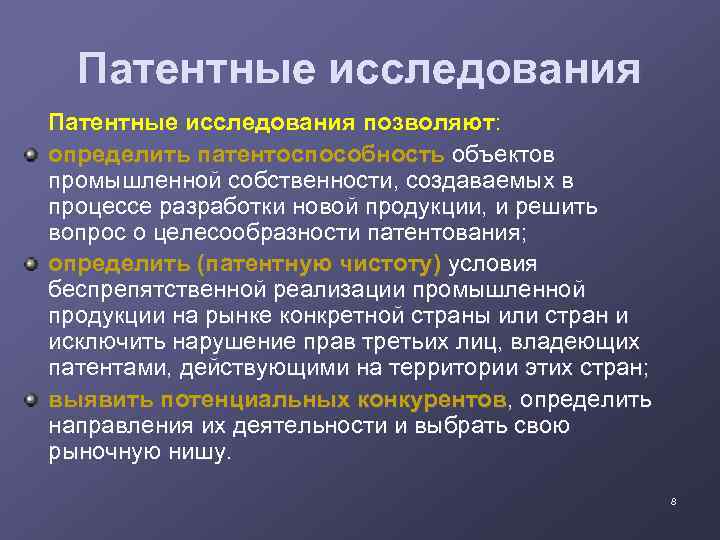 Патентные исследования

Патентные исследования позволяют:

определить патентоспособность объектов промышленной собственности, создаваемых в процессе разработки новой продукции, и решить вопрос о целесообразности патентования;

определить (патентную чистоту) условия беспрепятственной реализации промышленной продукции на рынке конкретной страны или стран и исключить нарушение прав третьих лиц, владеющих патентами, действующими на территории этих стран;

выявить потенциальных конкурентов, определить направления их деятельности и выбрать свою рыночную нишу.

8